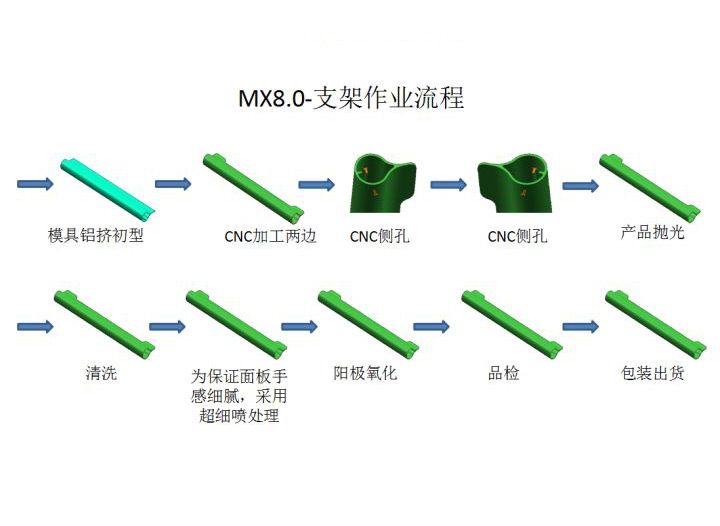 MX8.0-支架作业流程

模具铝挤初型

CNC加工两边

CNC侧孔

CNC侧孔

产品抛光

清洗

为保证面板手感细腻，采用超细喷处理

阳极氧化

品检

包装出货